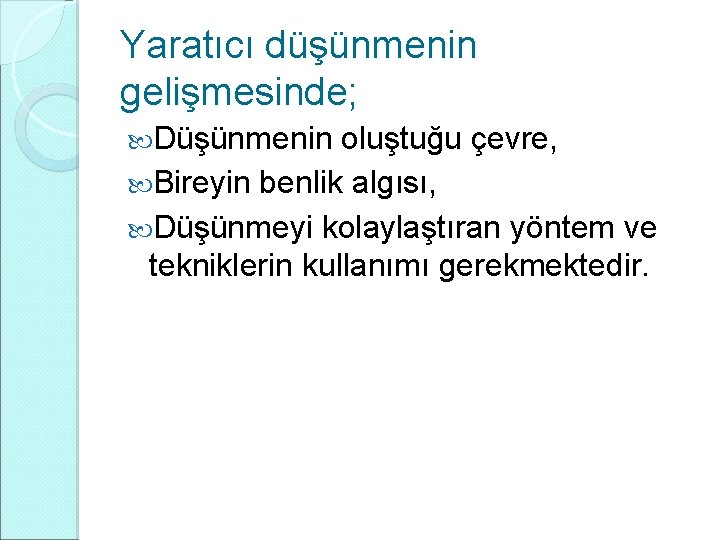 Yaratıcı düşünmenin gelişmesinde;

Düşünmenin oluştuğu çevre,

Bireyin benlik algısı,

Düşünmeyi kolaylaştıran yöntem ve tekniklerin kullanımı gerekmektedir.